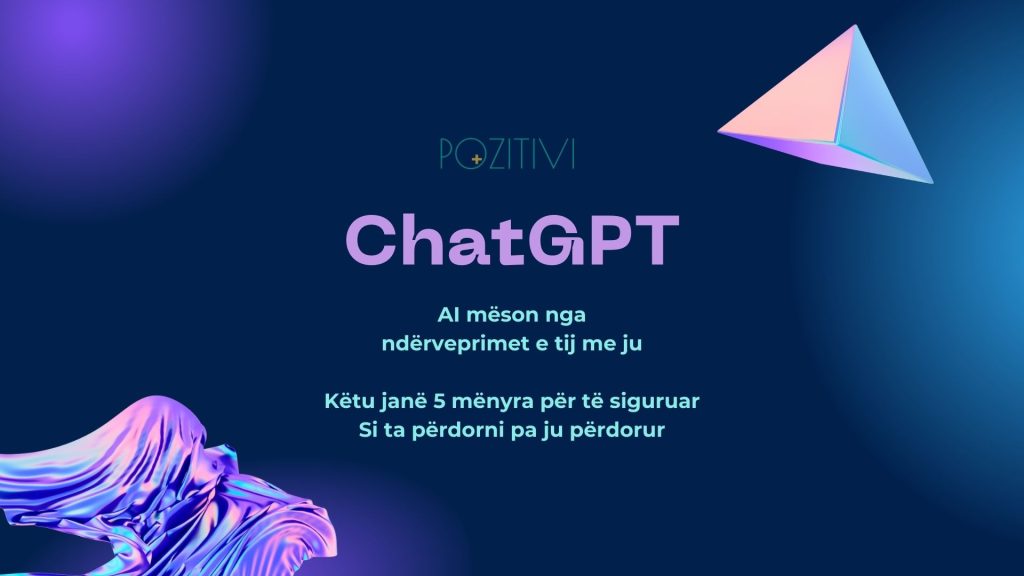 POZITIVI

ChatGPT

AI mëson nga ndërveprimet e tij me ju

Këtu janë 5 mënyra për të siguruar Si ta përdorni pa ju përdorur